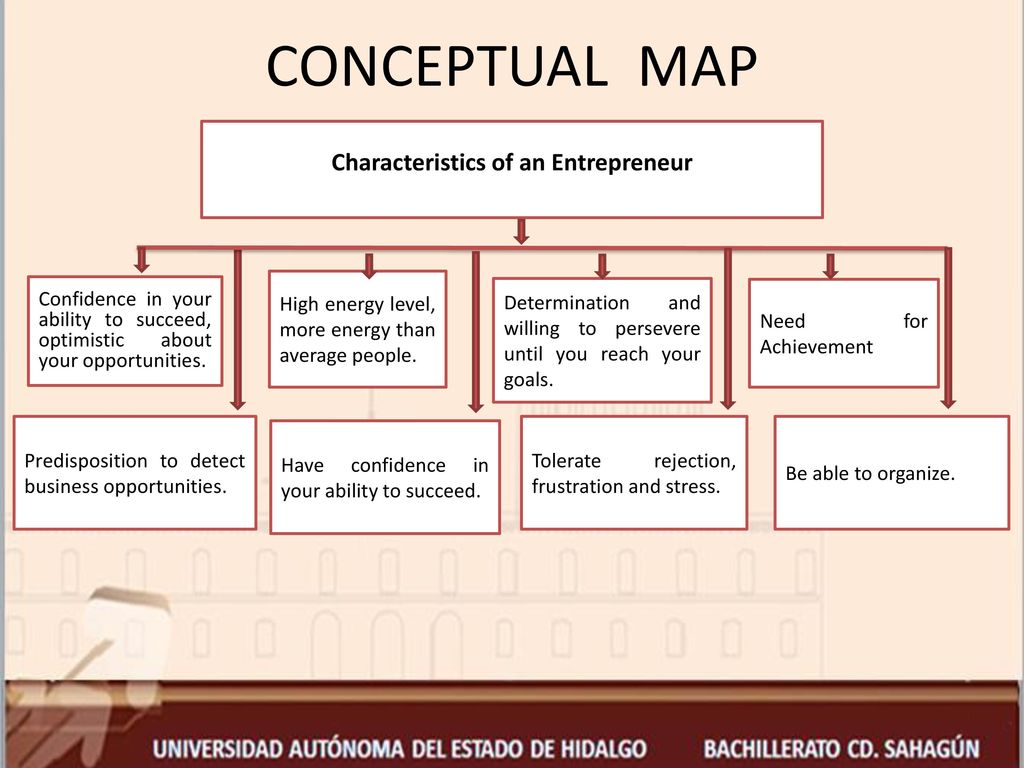 CONCEPTUAL MAP

Characteristics of an Entrepreneur

Confidence in your ability to succeed, optimistic about your opportunities.

High energy level, more energy than average people.

Determination and willing to persevere until you reach your goals.

Need for Achievement

Predisposition to detect business opportunities.

Have confidence in your ability to succeed.

Tolerate rejection, frustration and stress.

Be able to organize.

UNIVERSIDAD AUTÓNOMA DEL ESTADO DE HIDALGO BACHILLERATO CD. SAHAGÚN